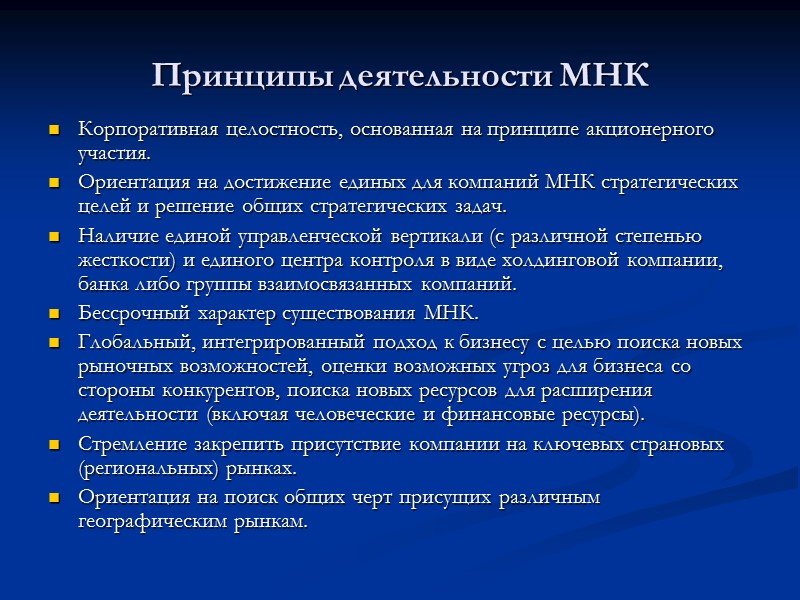 Принципы деятельности МНК

- Корпоративная целостность, основанная на принципе акционерного участия.
- Ориентация на достижение единых для компаний МНК стратегических целей и решение общих стратегических задач.
- Наличие единой управленческой вертикали (с различной степенью жесткости) и единого центра контроля в виде холдинговой компании, банка либо группы взаимосвязанных компаний.
- Бессрочный характер существования МНК.
- Глобальный, интегрированный подход к бизнесу с целью поиска новых рыночных возможностей, оценки возможных угроз для бизнеса со стороны конкурентов, поиска новых ресурсов для расширения деятельности (включая человеческие и финансовые ресурсы).
- Стремление закрепить присутствие компании на ключевых страновых (региональных) рынках.
- Ориентация на поиск общих черт присущих различным географическим рынкам.